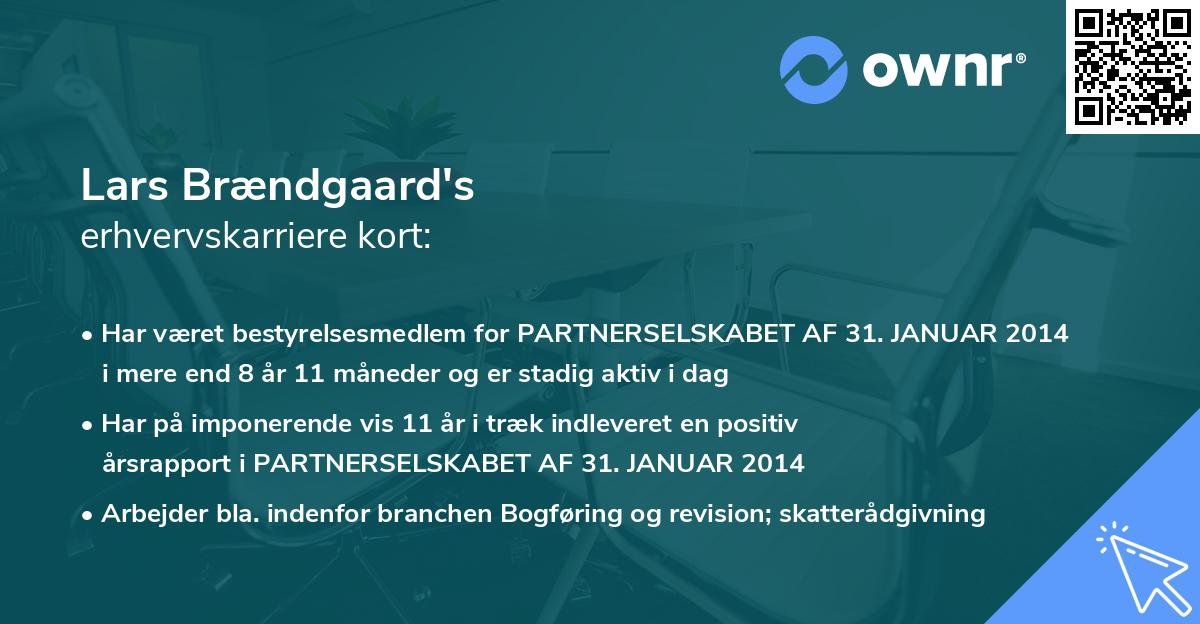 ownr®

Lars Brændgaard's
erhvervskarriere kort:

• Har været bestyrelsesmedlem for PARTNERSELSKABET AF 31. JANUAR 2014 i mere end 8 år 11 måneder og er stadig aktiv i dag

• Har på imponerende vis 11 år i træk indleveret en positiv årsrapport i PARTNERSELSKABET AF 31. JANUAR 2014

• Arbejder bla. indenfor branchen Bogføring og revision; skatterådgivning